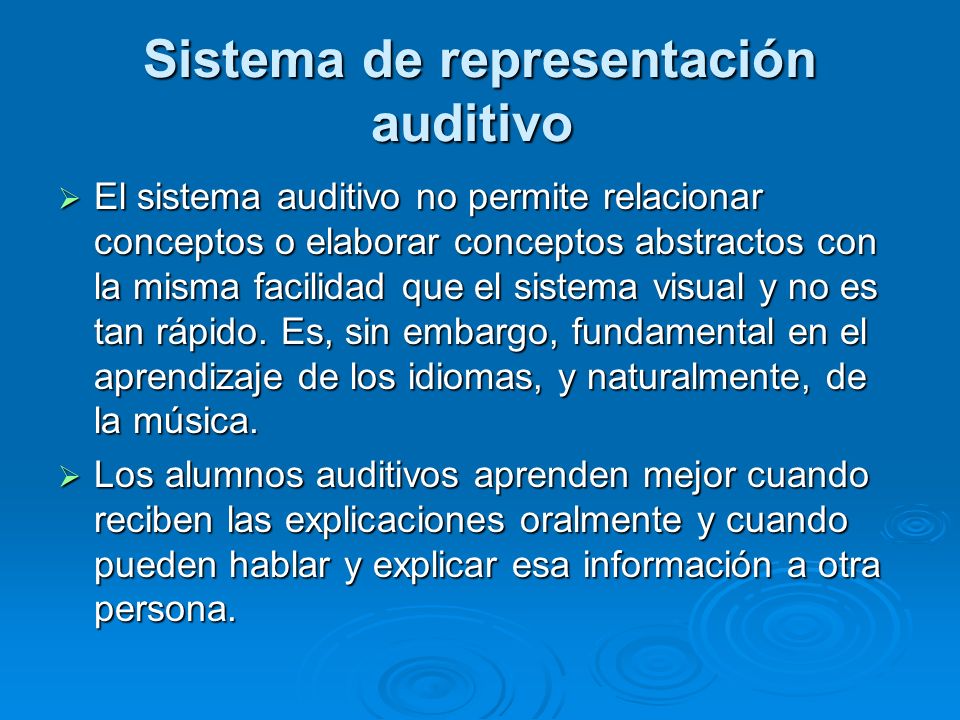 Sistema de representación auditivo

➢ El sistema auditivo no permite relacionar conceptos o elaborar conceptos abstractos con la misma facilidad que el sistema visual y no es tan rápido. Es, sin embargo, fundamental en el aprendizaje de los idiomas, y naturalmente, de la música.

➢ Los alumnos auditivos aprenden mejor cuando reciben las explicaciones oralmente y cuando pueden hablar y explicar esa información a otra persona.